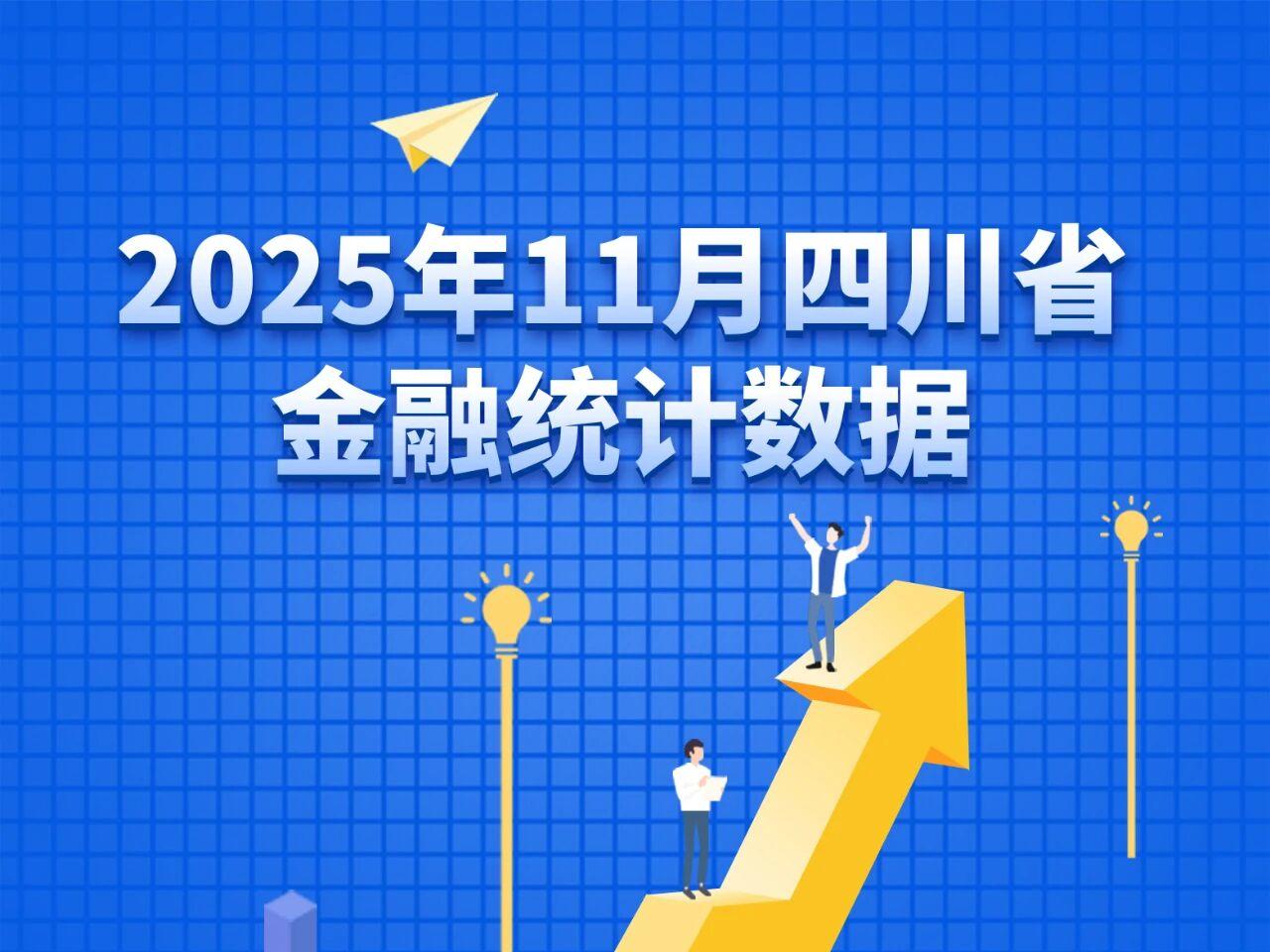 2025年11月四川省
金融统计数据